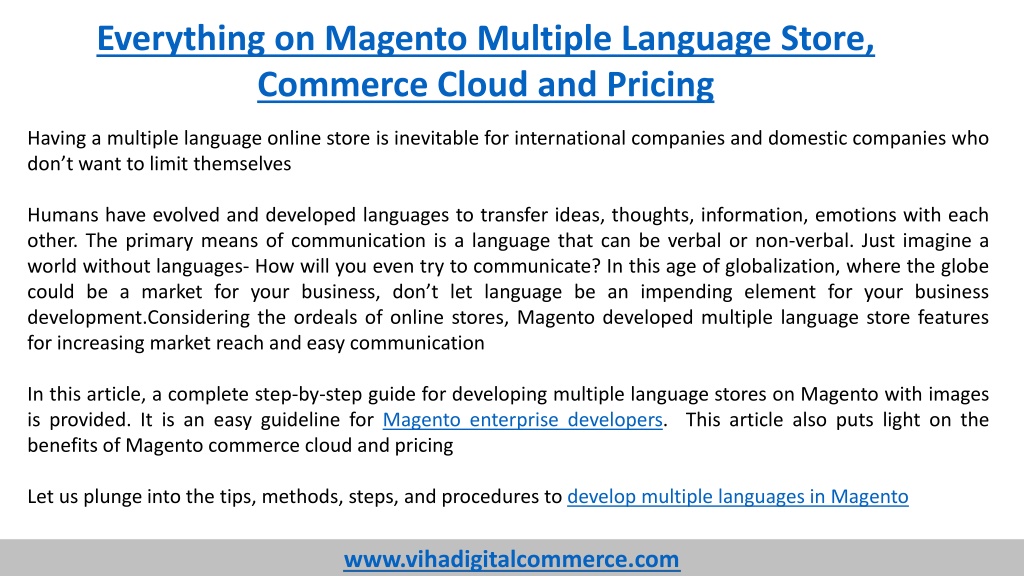 Everything on Magento Multiple Language Store, Commerce Cloud and Pricing

Having a multiple language online store is inevitable for international companies and domestic companies who don't want to limit themselves

Humans have evolved and developed languages to transfer ideas, thoughts, information, emotions with each other. The primary means of communication is a language that can be verbal or non-verbal. Just imagine a world without languages- How will you even try to communicate? In this age of globalization, where the globe could be a market for your business, don't let language be an impending element for your business development.Considering the ordeals of online stores, Magento developed multiple language store features for increasing market reach and easy communication

In this article, a complete step-by-step guide for developing multiple language stores on Magento with images is provided. It is an easy guideline for Magento enterprise developers. This article also puts light on the benefits of Magento commerce cloud and pricing

Let us plunge into the tips, methods, steps, and procedures to develop multiple languages in Magento

www.vihadigitalcommerce.com